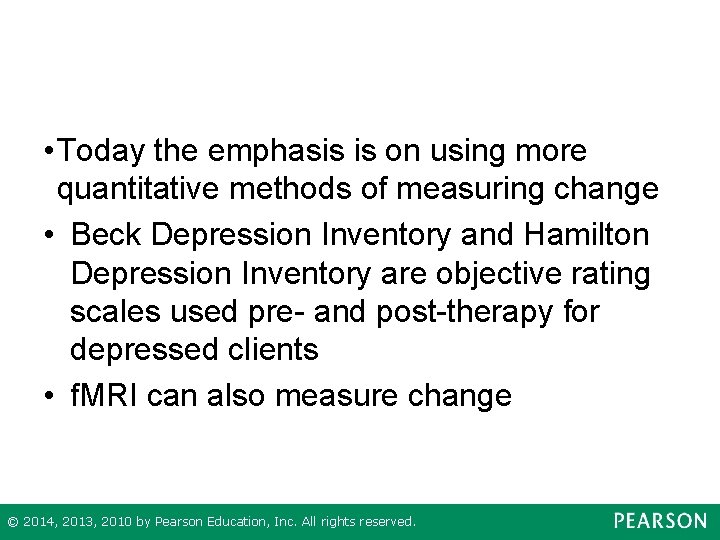 •Today the emphasis is on using more quantitative methods of measuring change

• Beck Depression Inventory and Hamilton Depression Inventory are objective rating scales used pre- and post-therapy for depressed clients

• fMRI can also measure change

© 2014, 2013, 2010 by Pearson Education, Inc. All rights reserved.

PEARSON